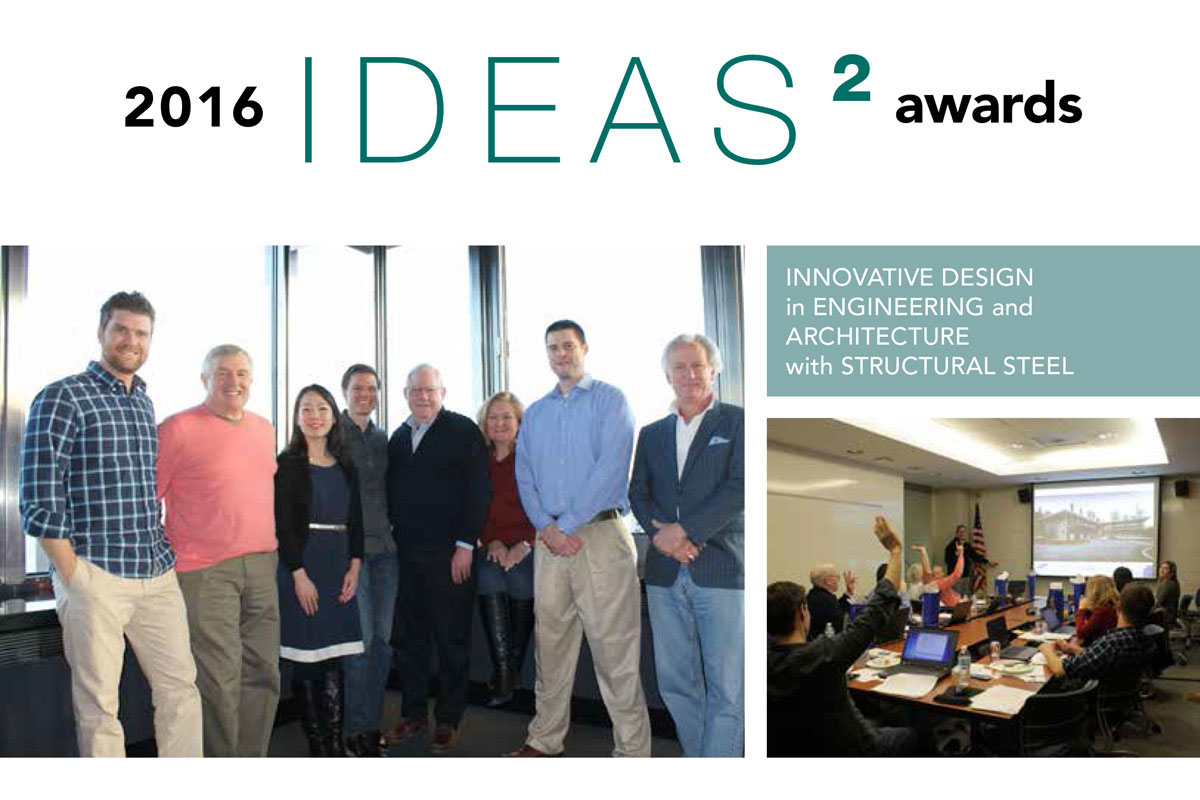 2016 IDEAS$^2$ awards

INNOVATIVE DESIGN in ENGINEERING and ARCHITECTURE with STRUCTURAL STEEL